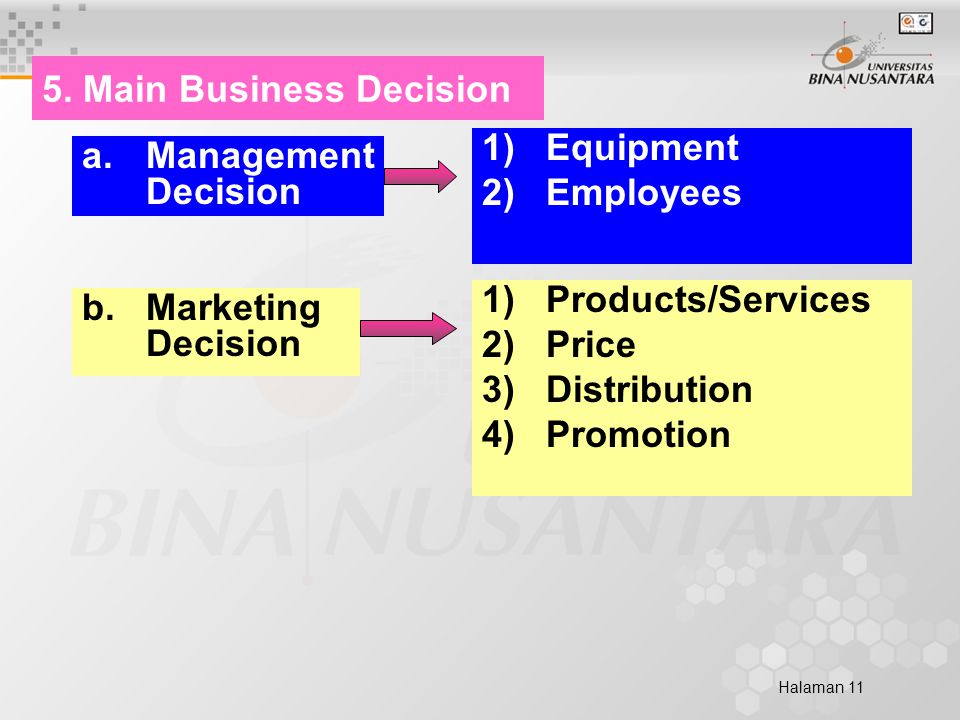 UNIVERSITAS BINA NUSANTARA

5. Main Business Decision

a. Management Decision

1) Equipment
2) Employees

b. Marketing Decision

1) Products/Services
2) Price
3) Distribution
4) Promotion

BINA NUSANTARA

Halaman 11